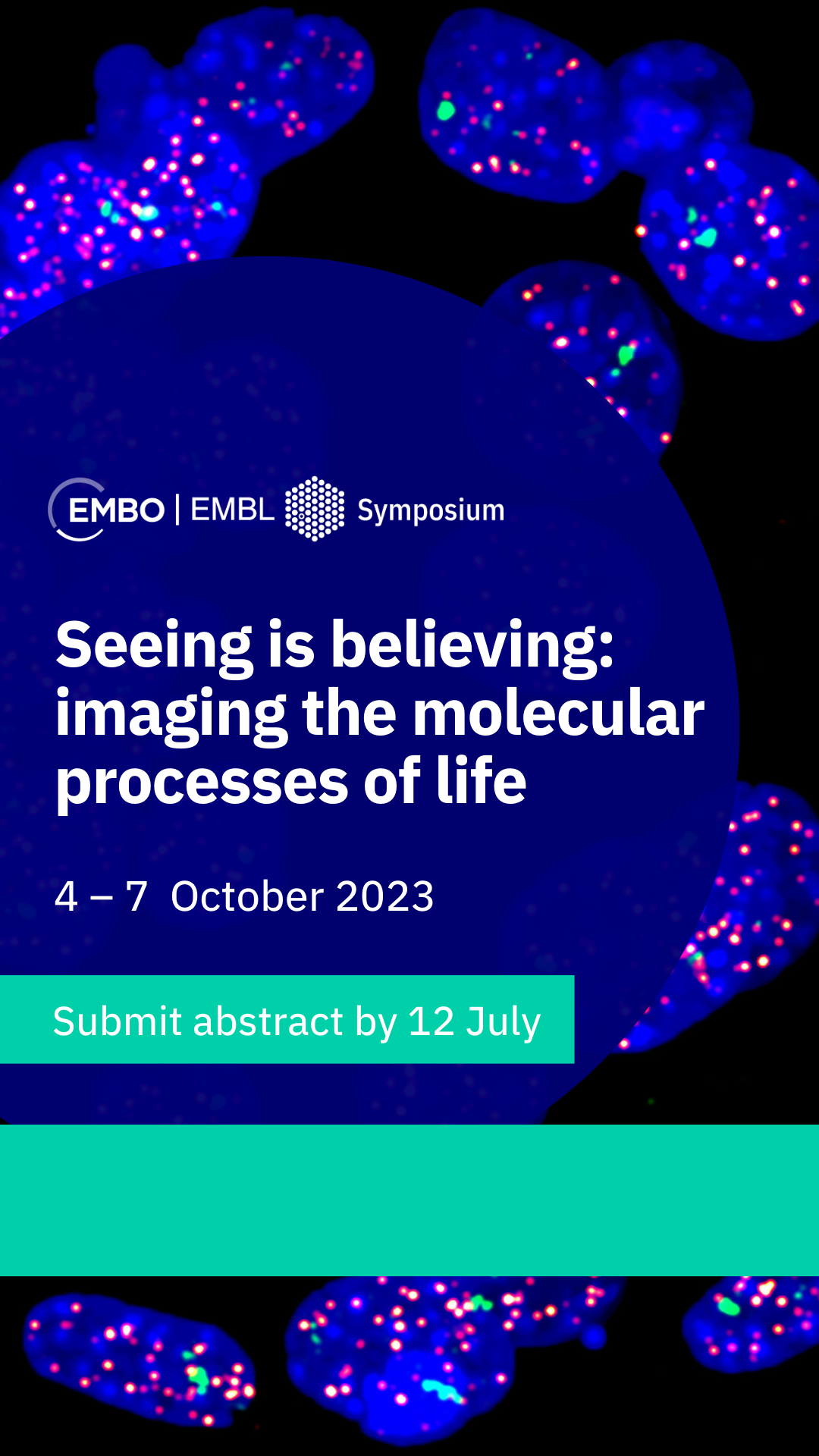 EMBO | EMBL Symposium

Seeing is believing: imaging the molecular processes of life

4 – 7 October 2023

Submit abstract by 12 July